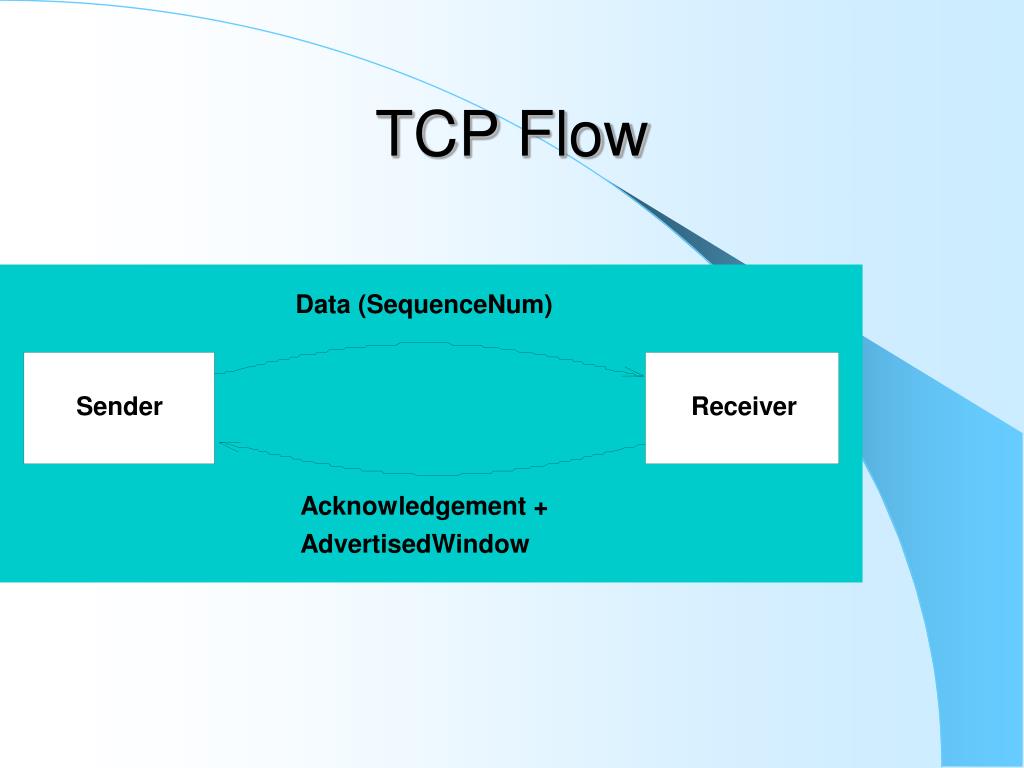 TCP Flow

Data (SequenceNum)

Sender

Receiver

Acknowledgement + AdvertisedWindow